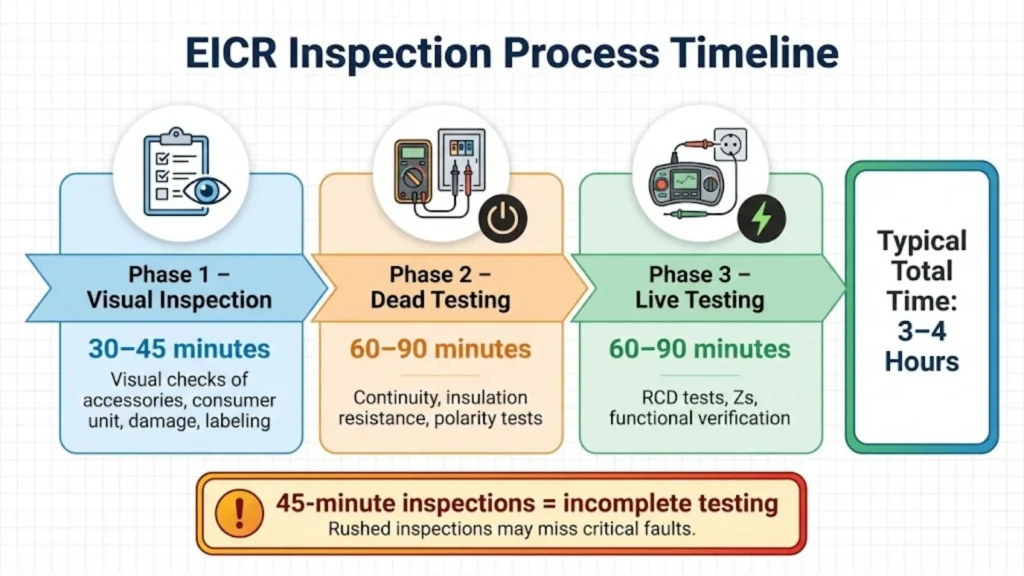 EICR Inspection Process Timeline

Phase 1 – Visual Inspection

30–45 minutes

Visual checks of accessories, consumer unit, damage, labeling

Phase 2 – Dead Testing

60–90 minutes

Continuity, insulation resistance, polarity tests

Phase 3 – Live Testing

60–90 minutes

RCD tests, Zs, functional verification

Typical Total Time: 3–4 Hours

45-minute inspections = incomplete testing

Rushed inspections may miss critical faults.